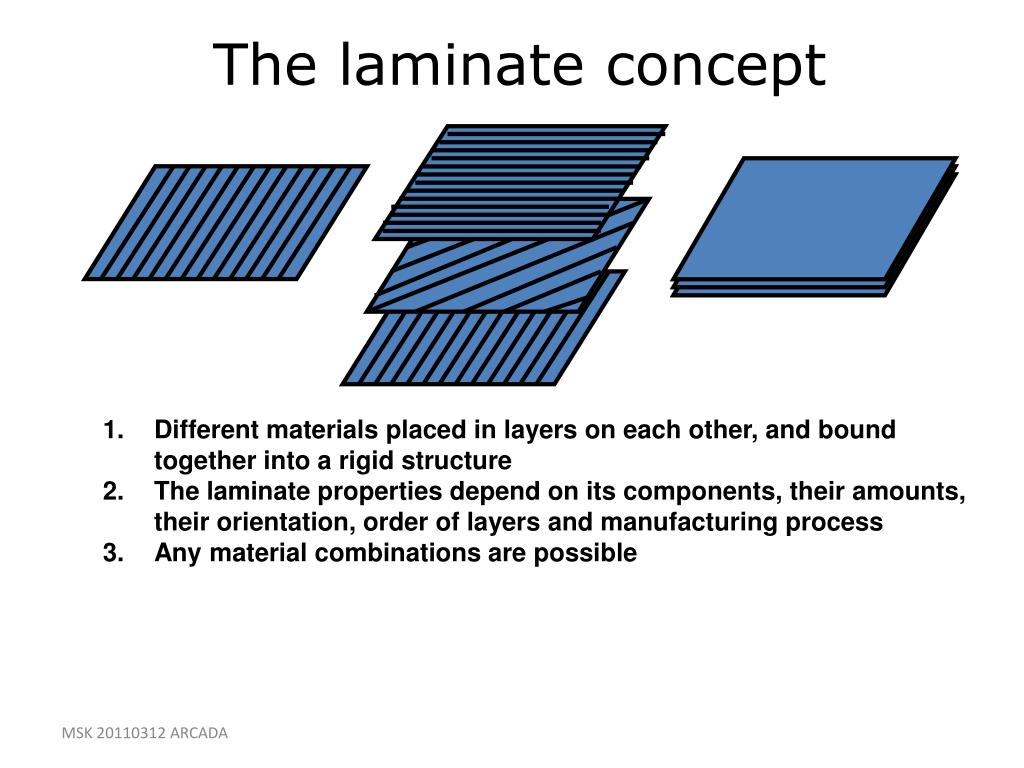 The laminate concept

1. Different materials placed in layers on each other, and bound together into a rigid structure
2. The laminate properties depend on its components, their amounts, their orientation, order of layers and manufacturing process
3. Any material combinations are possible

MSK 20110312 ARCADA